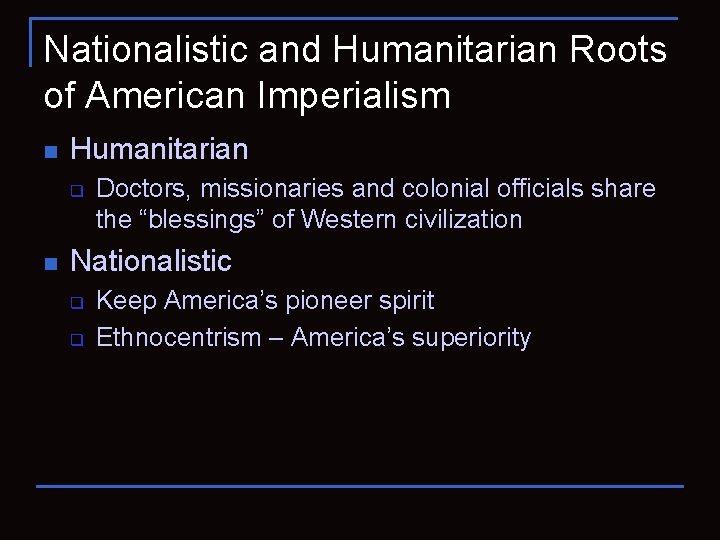 Nationalistic and Humanitarian Roots of American Imperialism

Humanitarian

Doctors, missionaries and colonial officials share the “blessings” of Western civilization

Nationalistic

Keep America’s pioneer spirit

Ethnocentrism – America’s superiority